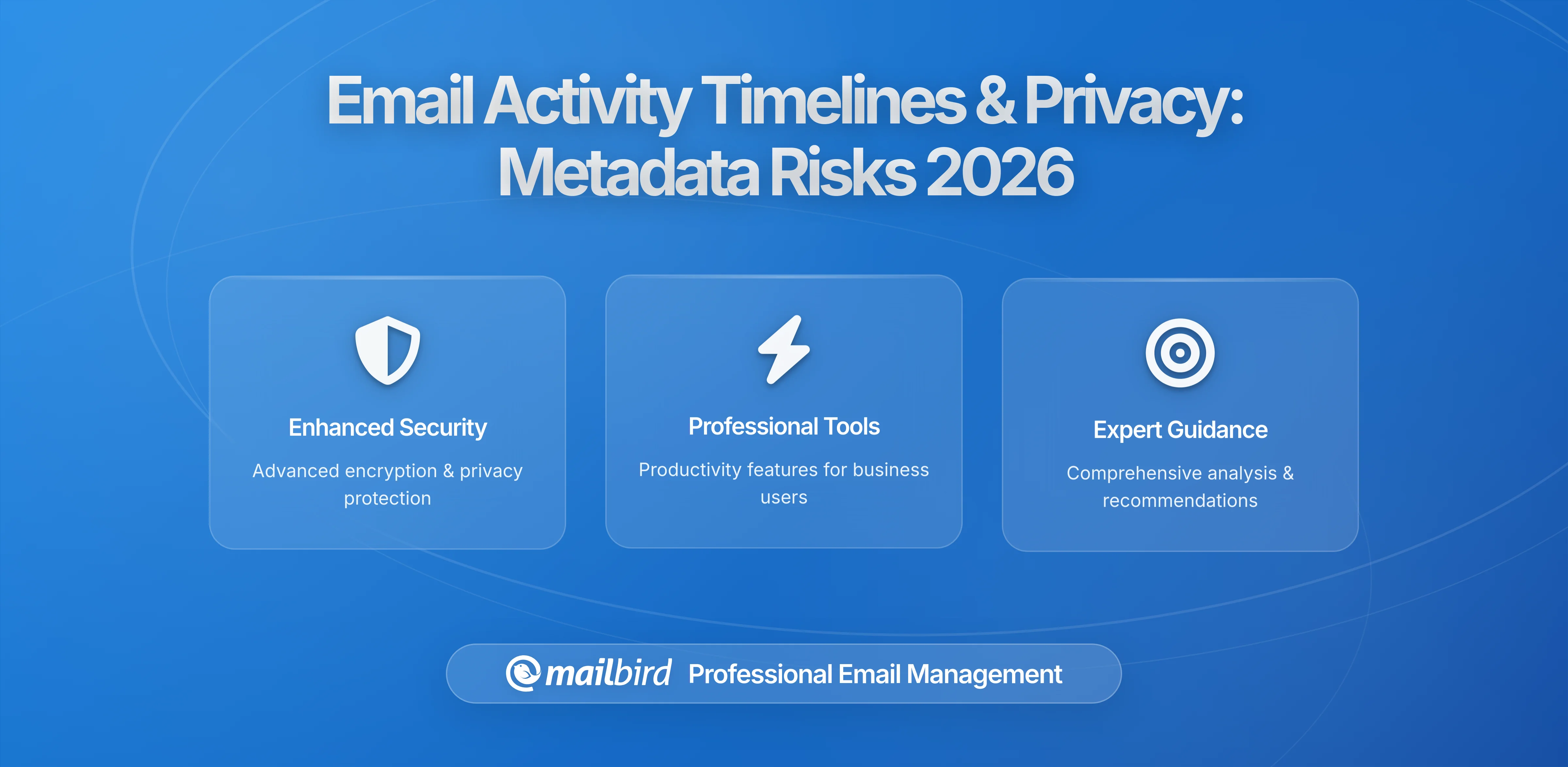 Email Activity Timelines & Privacy: Metadata Risks 2026

Enhanced Security

Advanced encryption & privacy protection

Professional Tools

Productivity features for business users

Expert Guidance

Comprehensive analysis & recommendations

mailbird Professional Email Management